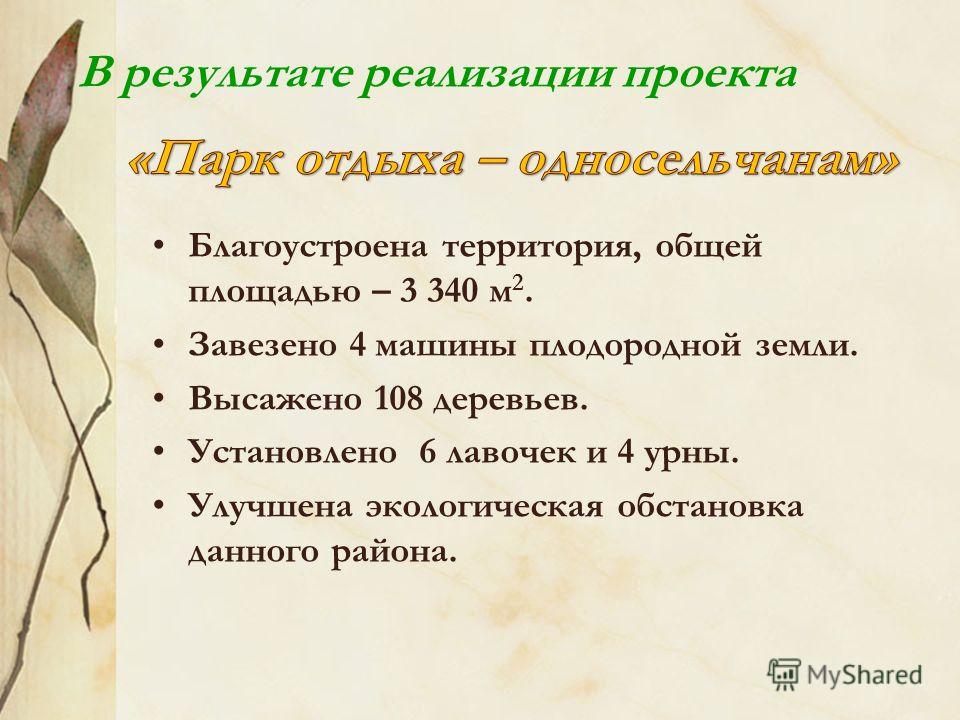 В результате реализации проекта

«Парк отдыха – односельчанам»

• Благоустроена территория, общей площадью – 3 340 м$^2$.

• Завезено 4 машины плодородной земли.

• Высажено 108 деревьев.

• Установлено 6 лавочек и 4 урны.

• Улучшена экологическая обстановка данного района.

MyShared